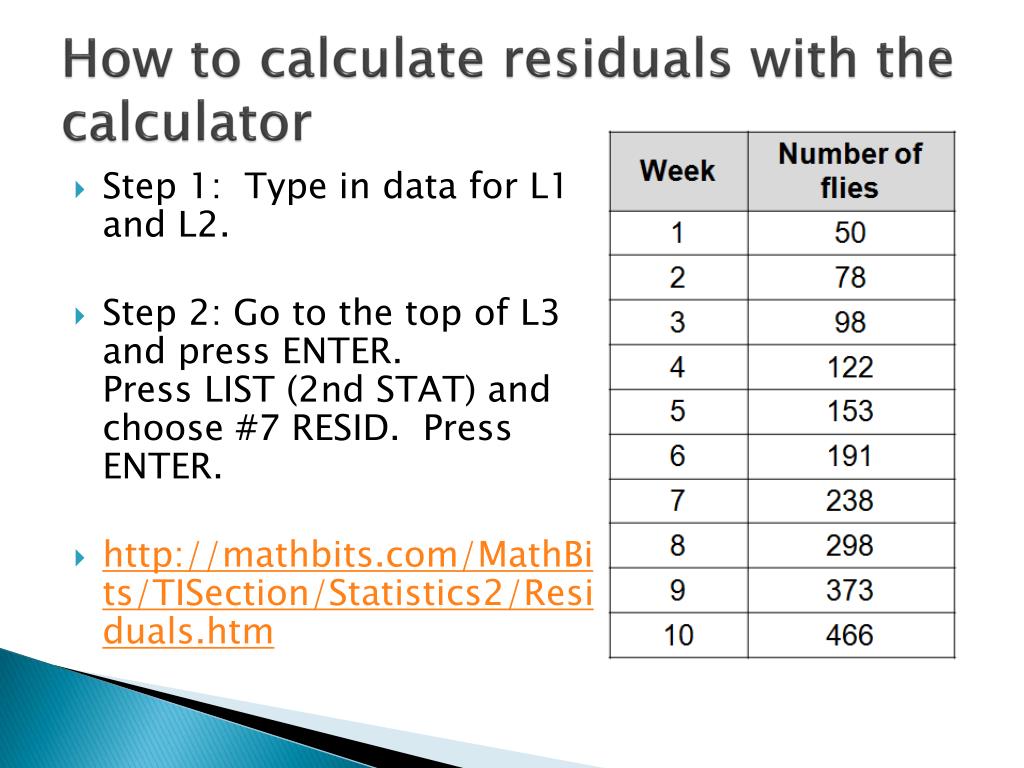 How to calculate residuals with the calculator

Step 1: Type in data for L1 and L2.

Step 2: Go to the top of L3 and press ENTER.
Press LIST (2nd STAT) and choose #7 RESID. Press ENTER.

http://mathbits.com/MathBits/TISection/Statistics2/Residuals.htm

| Week | Number of flies |
|---|---|
| 1 | 50 |
| 2 | 78 |
| 3 | 98 |
| 4 | 122 |
| 5 | 153 |
| 6 | 191 |
| 7 | 238 |
| 8 | 298 |
| 9 | 373 |
| 10 | 466 |